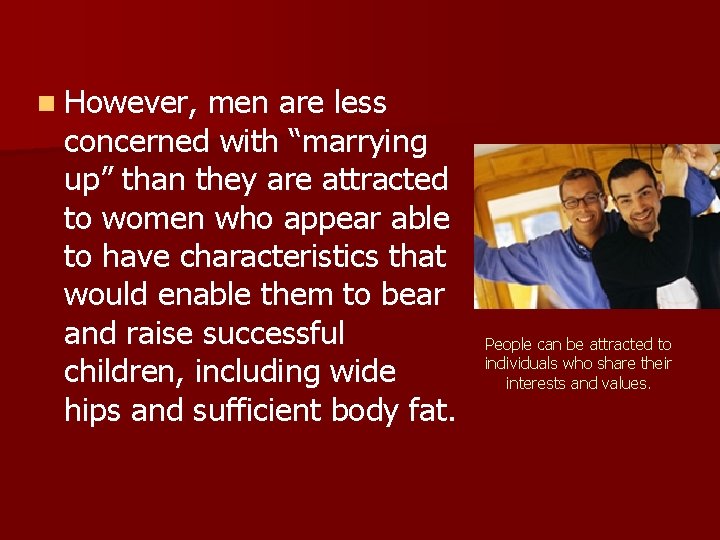 However, men are less concerned with “marrying up” than they are attracted to women who appear able to have characteristics that would enable them to bear and raise successful children, including wide hips and sufficient body fat.

People can be attracted to individuals who share their interests and values.